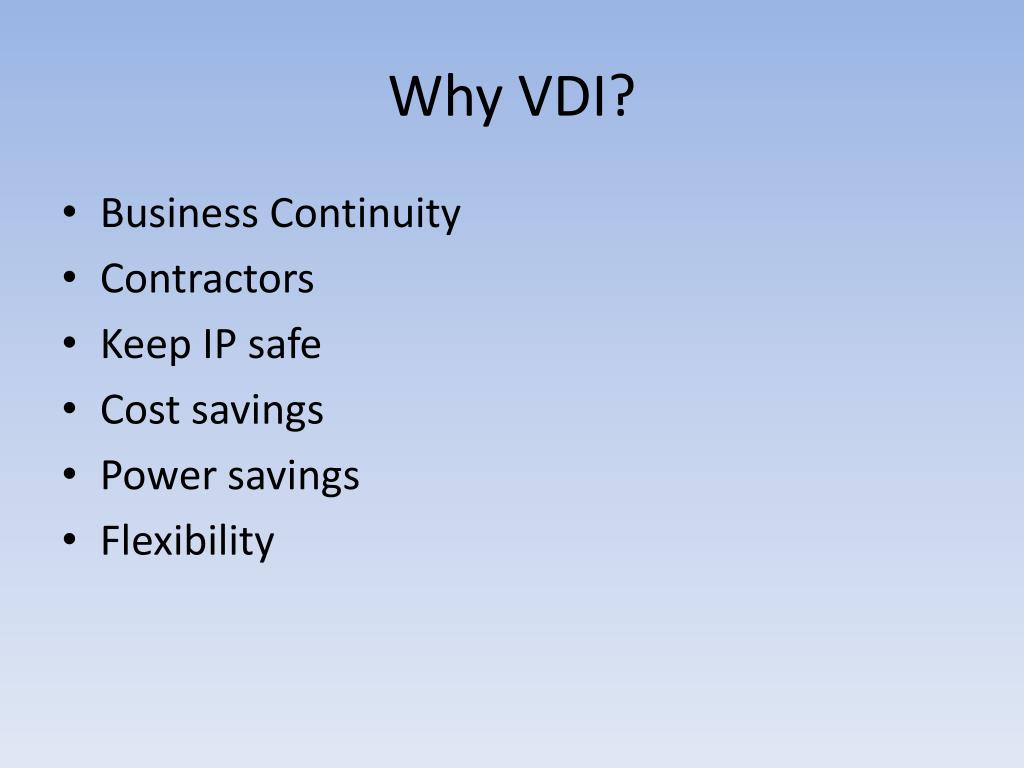 Why VDI?

• Business Continuity
• Contractors
• Keep IP safe
• Cost savings
• Power savings
• Flexibility